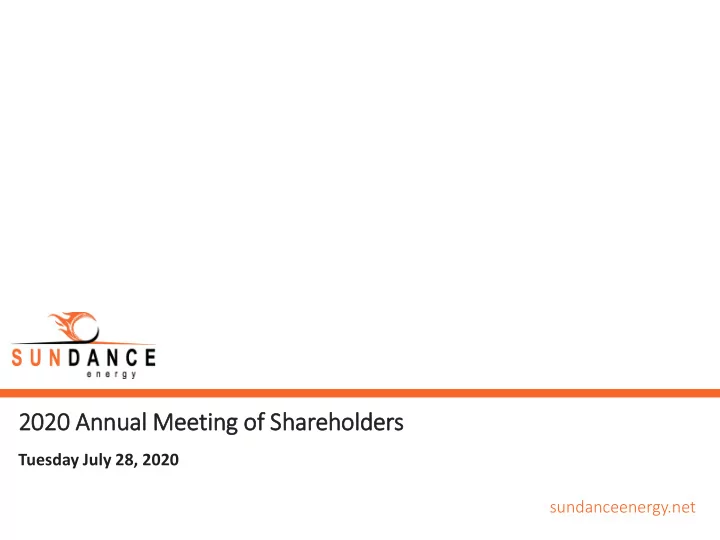 SUNDANCE
energy

2020 Annual Meeting of Shareholders

Tuesday July 28, 2020

sundanceenergy.net